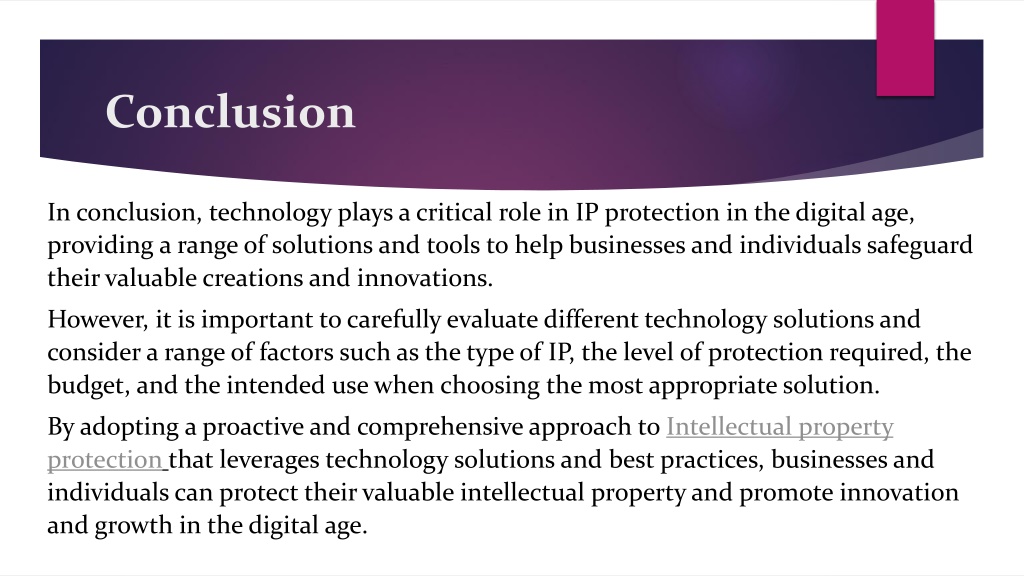 Conclusion

In conclusion, technology plays a critical role in IP protection in the digital age, providing a range of solutions and tools to help businesses and individuals safeguard their valuable creations and innovations.

However, it is important to carefully evaluate different technology solutions and consider a range of factors such as the type of IP, the level of protection required, the budget, and the intended use when choosing the most appropriate solution.

By adopting a proactive and comprehensive approach to Intellectual property protection that leverages technology solutions and best practices, businesses and individuals can protect their valuable intellectual property and promote innovation and growth in the digital age.